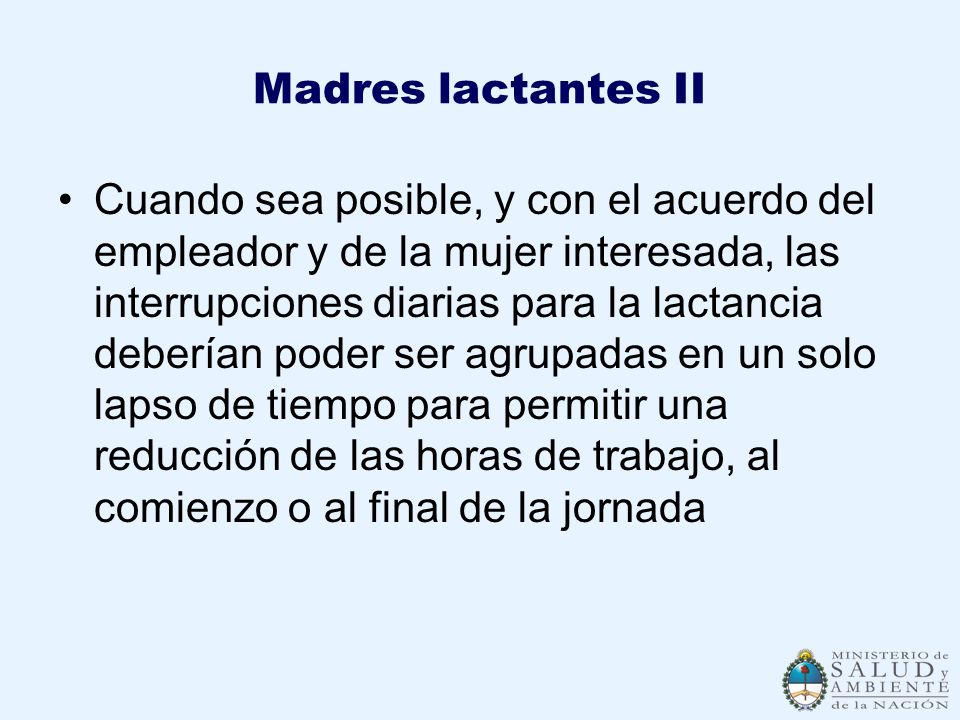 Madres lactantes II

• Cuando sea posible, y con el acuerdo del empleador y de la mujer interesada, las interrupciones diarias para la lactancia deberían poder ser agrupadas en un solo lapso de tiempo para permitir una reducción de las horas de trabajo, al comienzo o al final de la jornada

MINISTERIO de SALUD y AMBIENTE de la NACIÓN